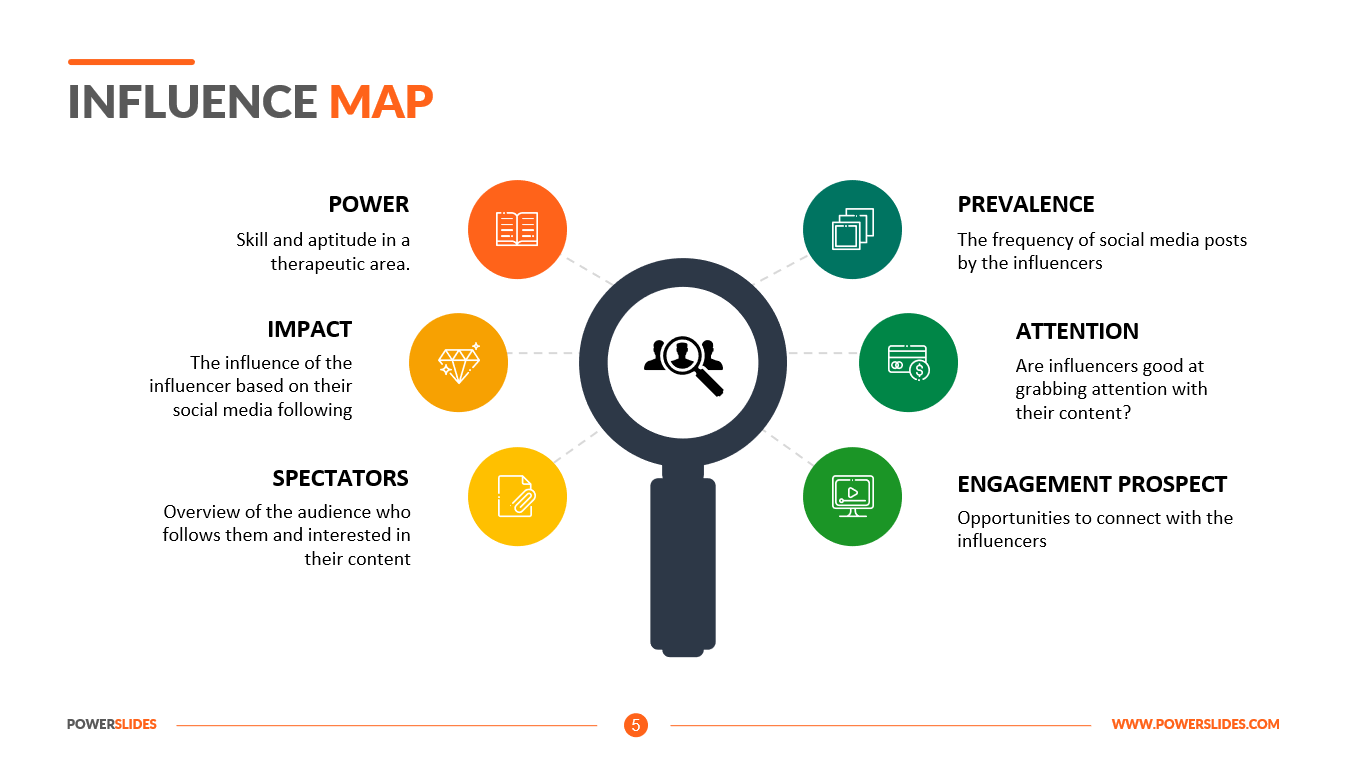 INFLUENCE MAP

POWER
Skill and aptitude in a therapeutic area.

IMPACT
The influence of the influencer based on their social media following

SPECTATORS
Overview of the audience who follows them and interested in their content

PREVALENCE
The frequency of social media posts by the influencers

ATTENTION
Are influencers good at grabbing attention with their content?

ENGAGEMENT PROSPECT
Opportunities to connect with the influencers

POWERSLIDES
5
WWW.POWERSLIDES.COM